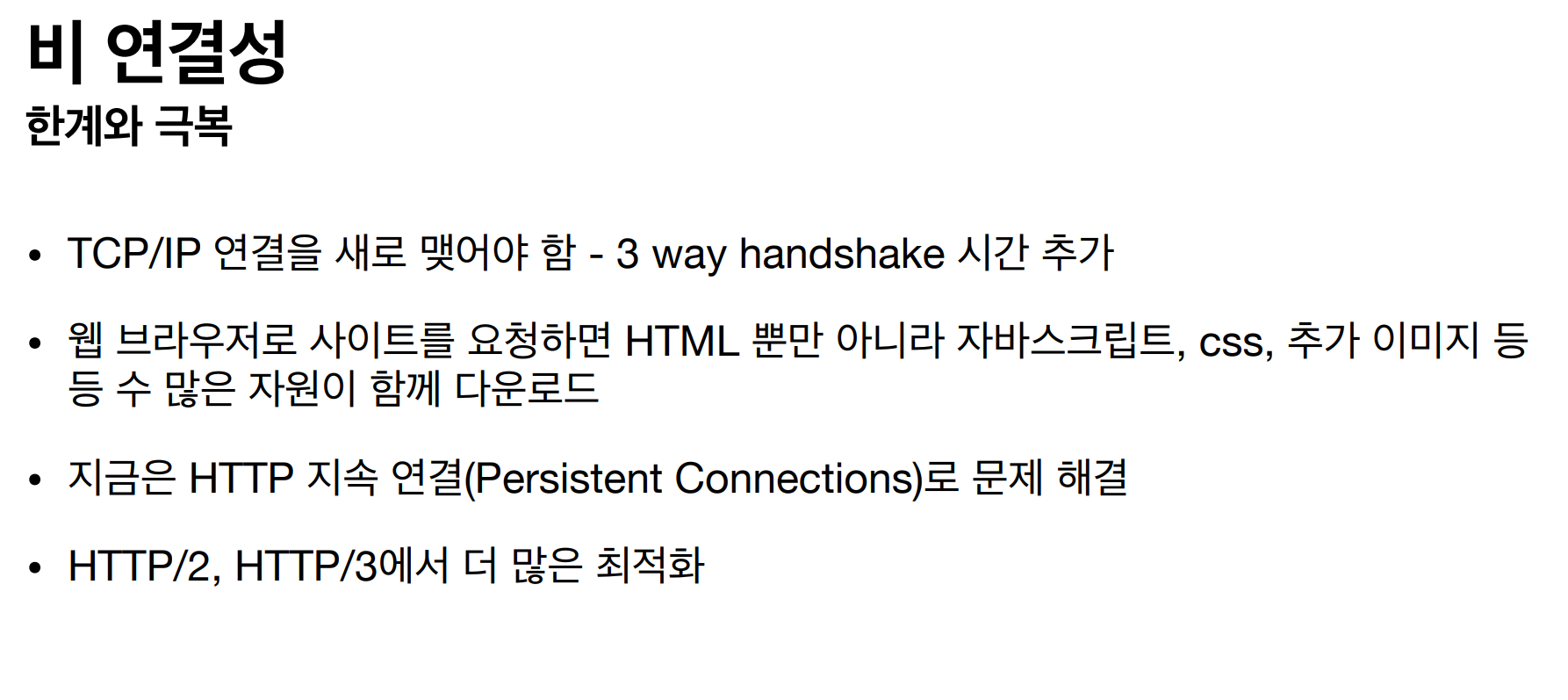 비 연결성
한계와 극복

• TCP/IP 연결을 새로 맺어야 함 - 3 way handshake 시간 추가

• 웹 브라우저로 사이트를 요청하면 HTML 뿐만 아니라 자바스크립트, css, 추가 이미지 등 등 수 많은 자원이 함께 다운로드

• 지금은 HTTP 지속 연결(Persistent Connections)로 문제 해결

• HTTP/2, HTTP/3에서 더 많은 최적화